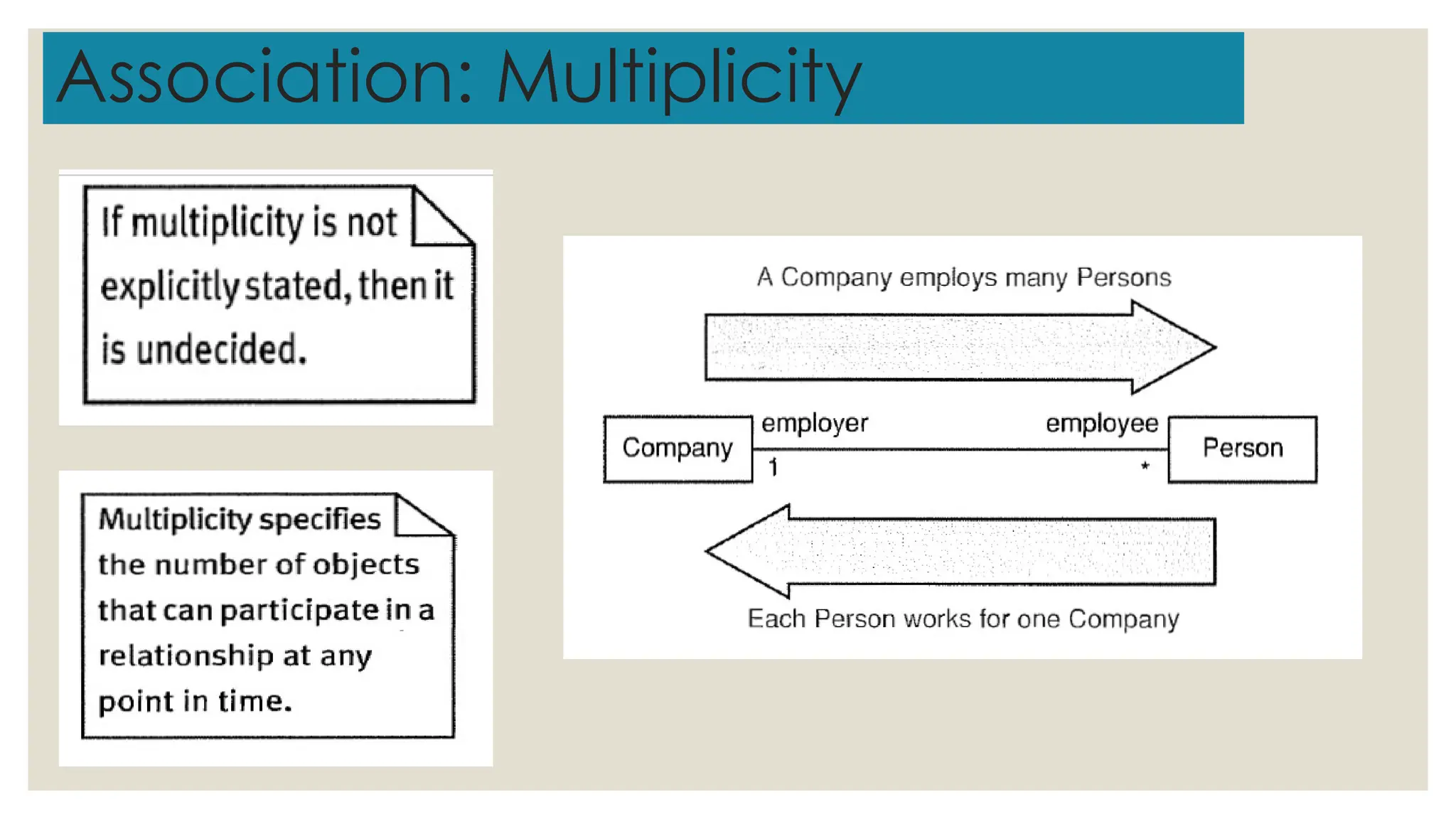 Association: Multiplicity

If multiplicity is not explicitly stated, then it is undecided.

Multiplicity specifies the number of objects that can participate in a relationship at any point in time.

A Company employs many Persons

Company

employer

1

employee

*

Person

Each Person works for one Company